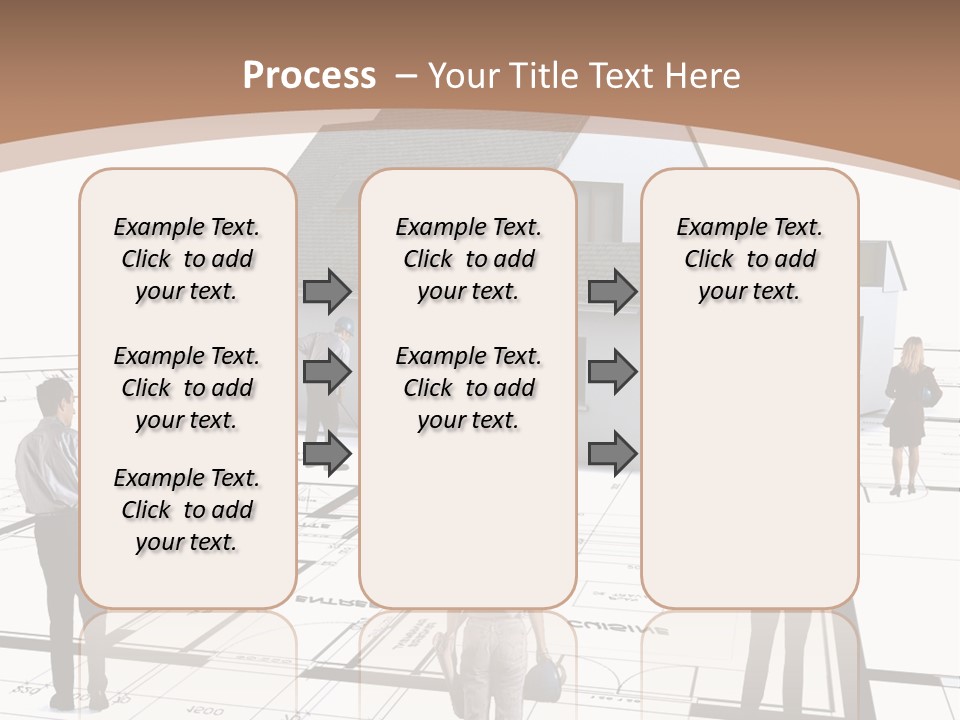 Process – Your Title Text Here

Example Text. Click to add your text.

Example Text. Click to add your text.

Example Text. Click to add your text.

Example Text. Click to add your text.

Example Text. Click to add your text.

Example Text. Click to add your text.